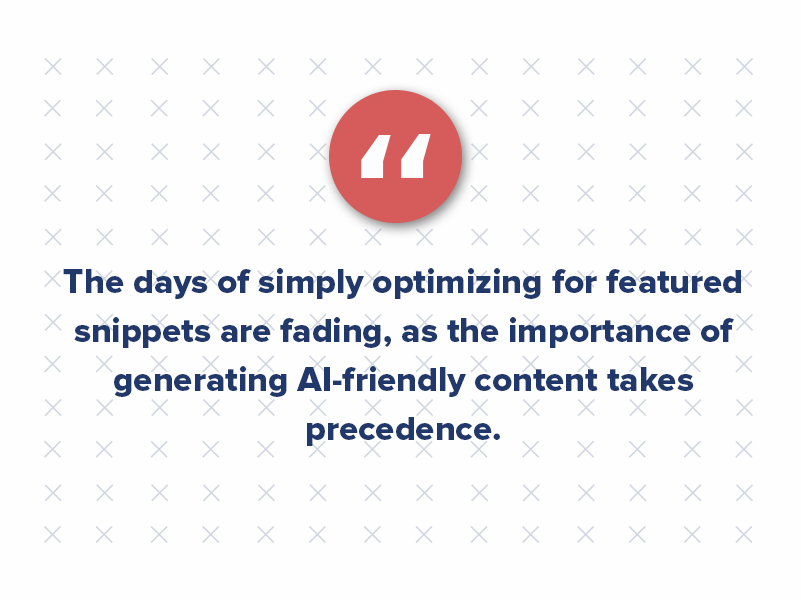 “

The days of simply optimizing for featured snippets are fading, as the importance of generating AI-friendly content takes precedence.